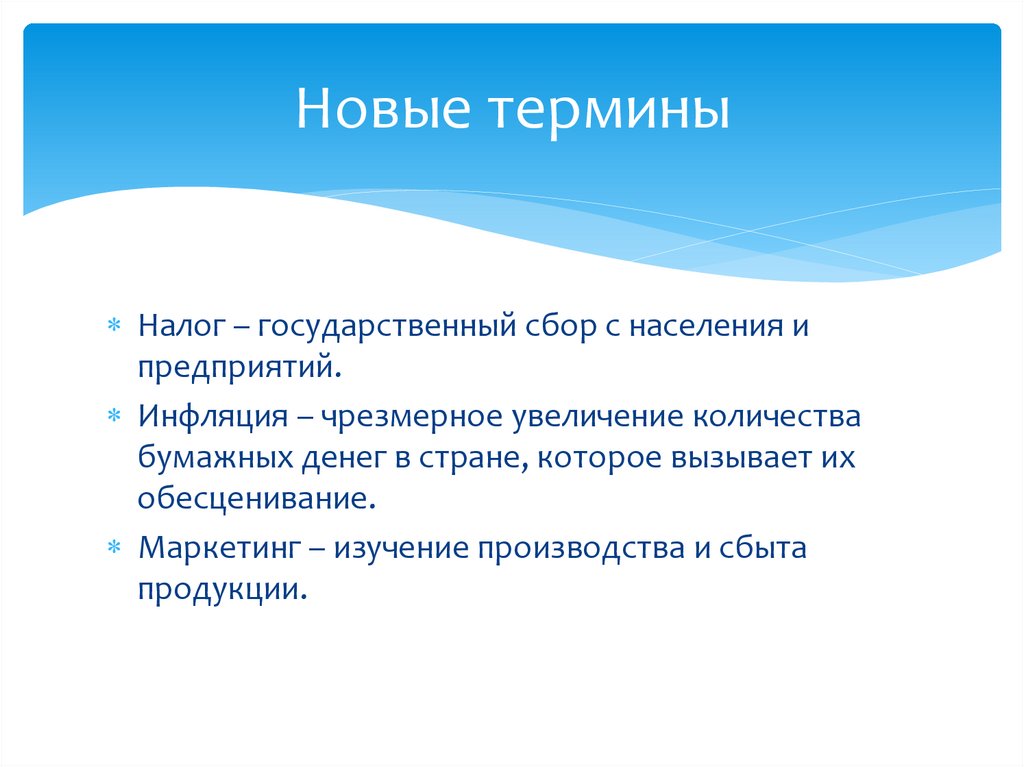 Новые термины

* Налог – государственный сбор с населения и предприятий.
* Инфляция – чрезмерное увеличение количества бумажных денег в стране, которое вызывает их обесценивание.
* Маркетинг – изучение производства и сбыта продукции.